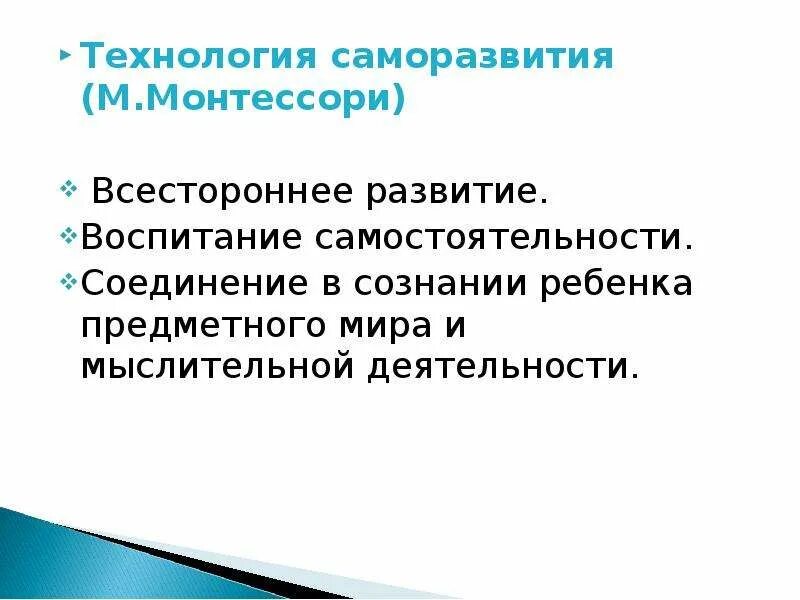 Технология саморазвития (М.Монтессори)

Всестороннее развитие.
Воспитание самостоятельности.
Соединение в сознании ребенка предметного мира и мыслительной деятельности.